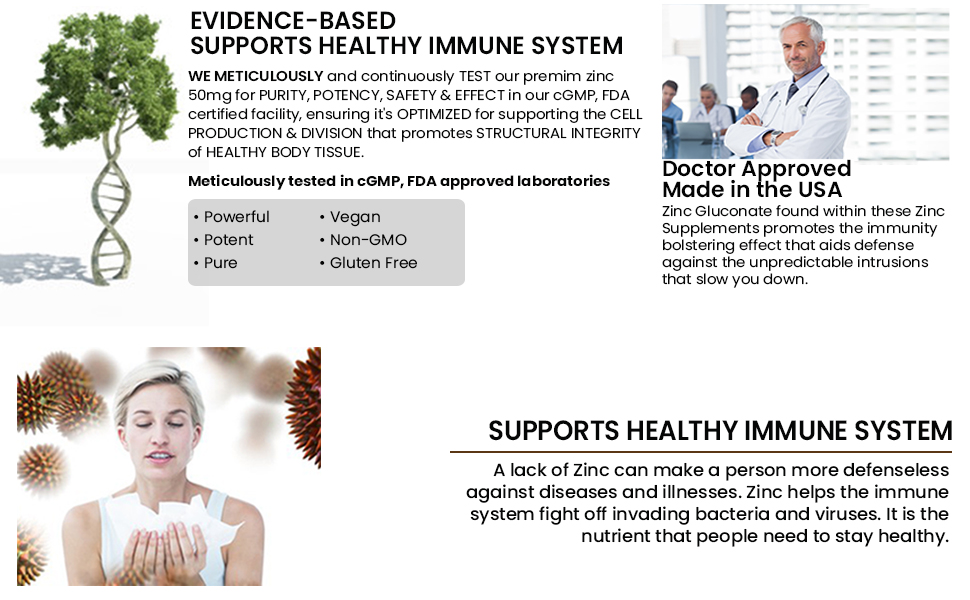 EVIDENCE-BASED
SUPPORTS HEALTHY IMMUNE SYSTEM

WE METICULOUSLY and continuously TEST our premim zinc 50mg for PURITY, POTENCY, SAFETY & EFFECT in our cGMP, FDA certified facility, ensuring it's OPTIMIZED for supporting the CELL PRODUCTION & DIVISION that promotes STRUCTURAL INTEGRITY of HEALTHY BODY TISSUE.

Meticulously tested in cGMP, FDA approved laboratories

• Powerful
• Potent
• Pure

• Vegan
• Non-GMO
• Gluten Free

Doctor Approved
Made in the USA

Zinc Gluconate found within these Zinc Supplements promotes the immunity bolstering effect that aids defense against the unpredictable intrusions that slow you down.

SUPPORTS HEALTHY IMMUNE SYSTEM

A lack of Zinc can make a person more defenseless against diseases and illnesses. Zinc helps the immune system fight off invading bacteria and viruses. It is the nutrient that people need to stay healthy.